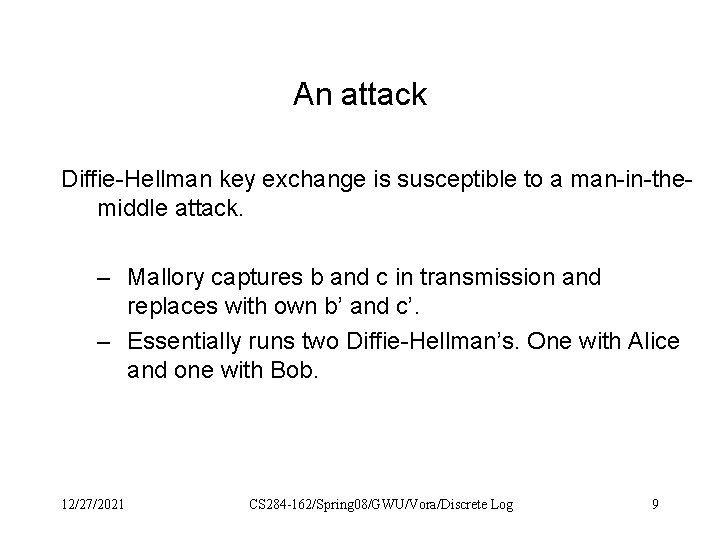 An attack

Diffie-Hellman key exchange is susceptible to a man-in-the-middle attack.

– Mallory captures b and c in transmission and replaces with own b’ and c’.
– Essentially runs two Diffie-Hellman’s. One with Alice and one with Bob.

12/27/2021 CS284-162/Spring08/GWU/Vora/Discrete Log 9